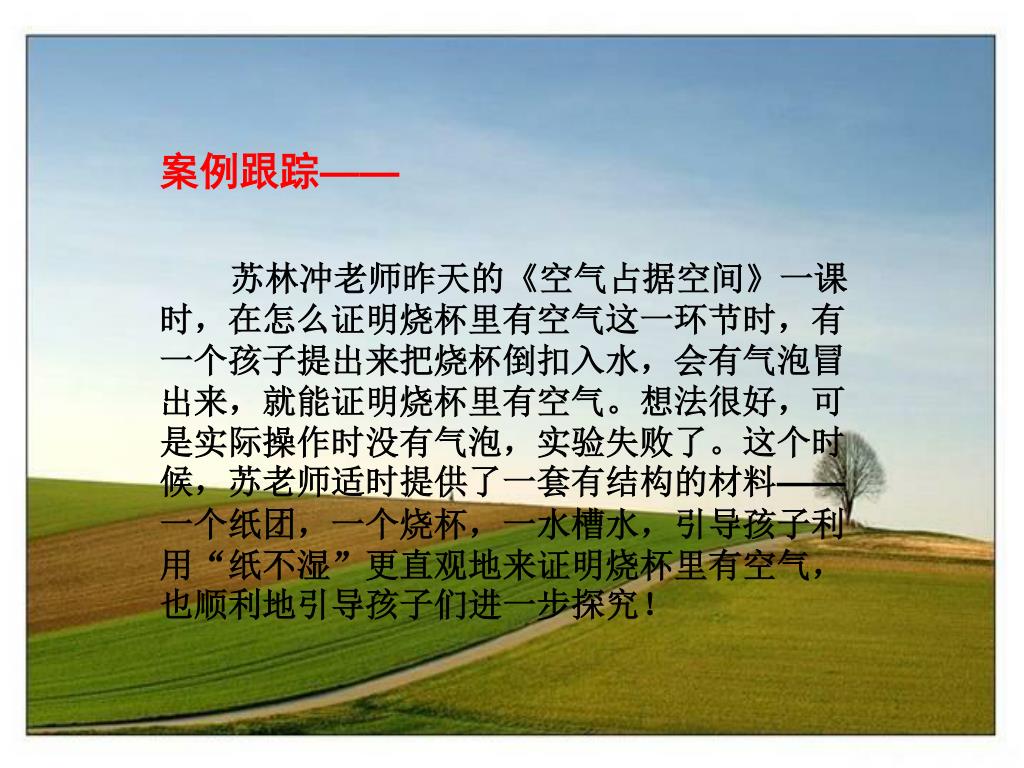 案例跟踪——

苏林冲老师昨天的《空气占据空间》一课时，在怎么证明烧杯里有空气这一环节时，有一个孩子提出来把烧杯倒扣入水，会有气泡冒出来，就能证明烧杯里有空气。想法很好，可是实际操作时没有气泡，实验失败了。这个时候，苏老师适时提供了一套有结构的材料——一个纸团，一个烧杯，一水槽水，引导孩子利用“纸不湿”更直观地来证明烧杯里有空气，也顺利地引导孩子们进一步探究！